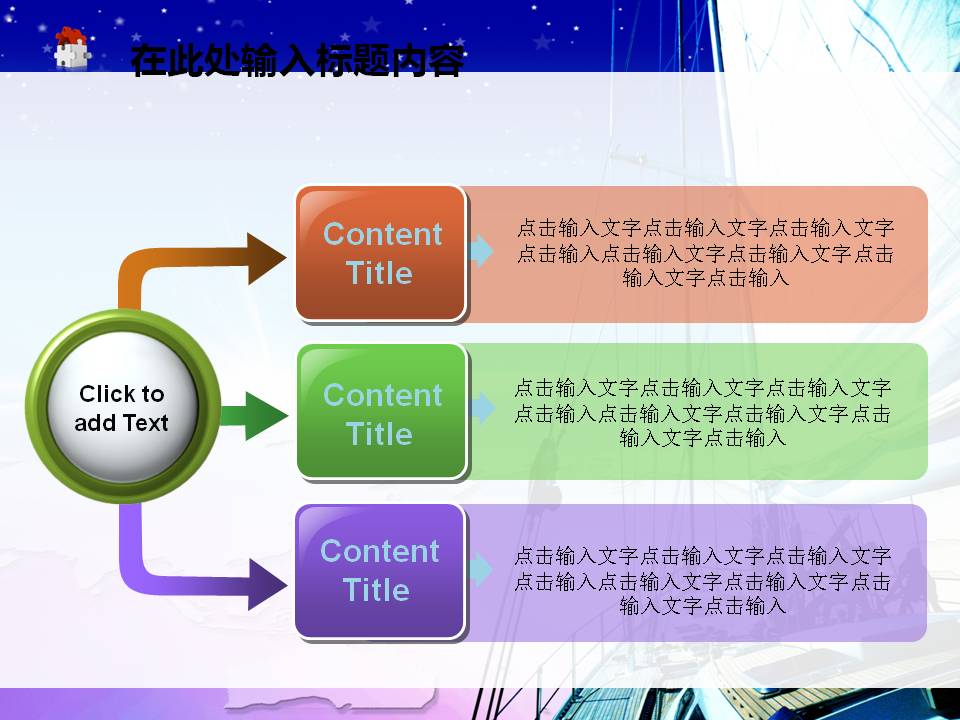 在此处输入标题内容

Click to add Text

Content Title

点击输入文字点击输入文字点击输入文字点击输入点击输入文字点击输入文字点击输入文字点击输入

Content Title

点击输入文字点击输入文字点击输入文字点击输入点击输入文字点击输入文字点击输入文字点击输入

Content Title

点击输入文字点击输入文字点击输入文字点击输入点击输入文字点击输入文字点击输入文字点击输入